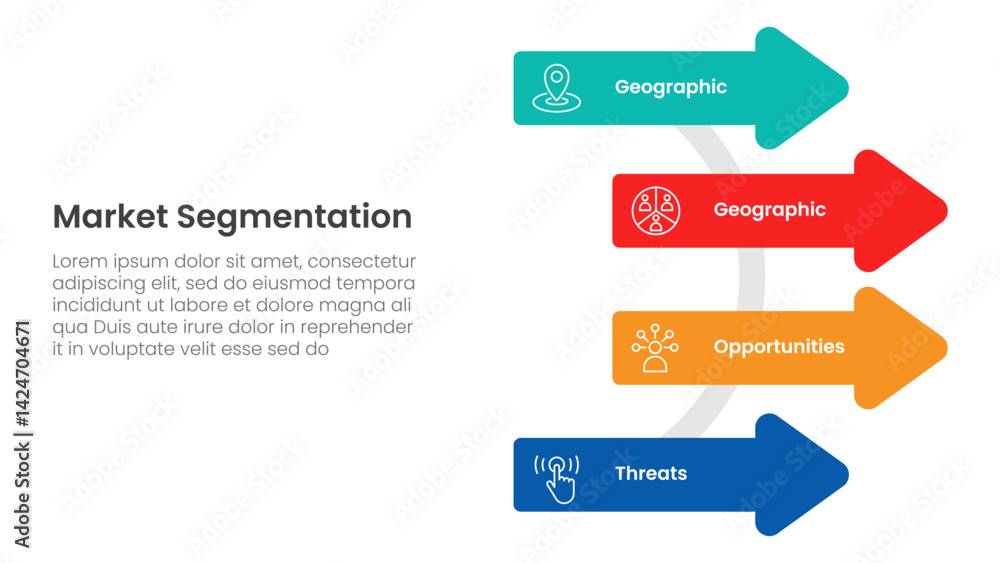 Market Segmentation

Lorem ipsum dolor sit amet, consectetur adipiscing elit, sed do eiusmod tempora incididunt ut labore et dolore magna ali qua Duis aute irure dolor in reprehender it in voluptate velit esse sed do

Geographic

Geographic

Opportunities

Threats

Adobe Stock | #1424704671